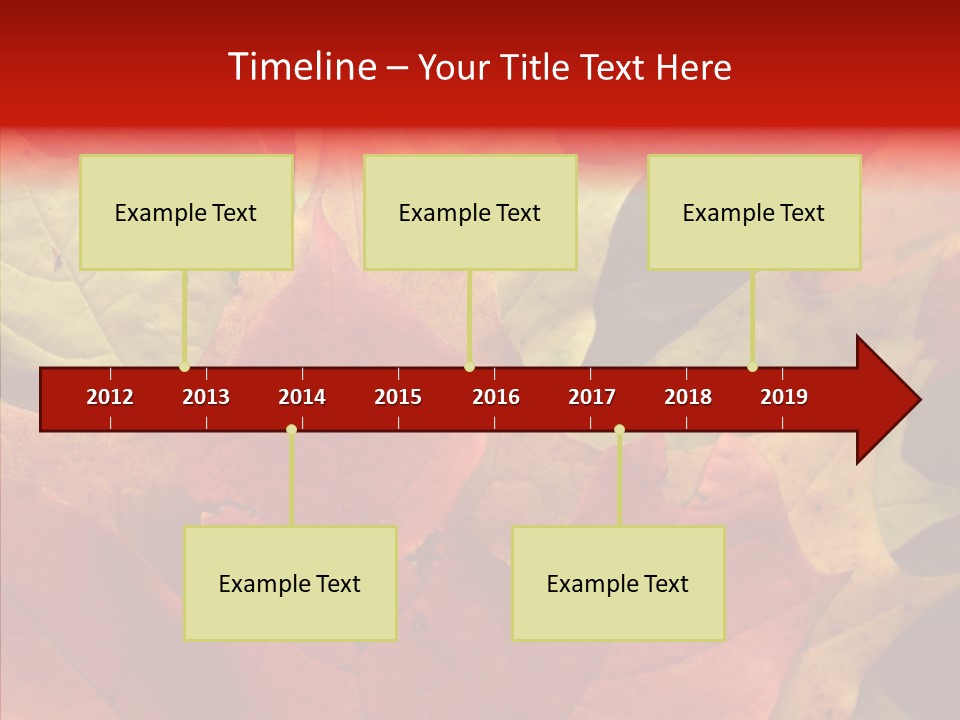 Timeline – Your Title Text Here

Example Text

Example Text

Example Text

2012 2013 2014 2015 2016 2017 2018 2019

Example Text

Example Text